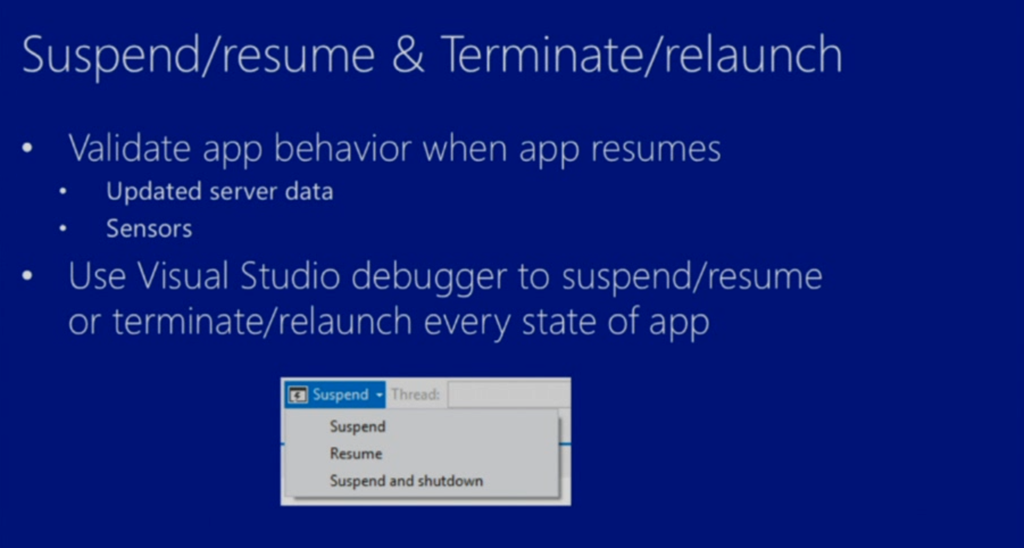 Suspend/resume & Terminate/relaunch

• Validate app behavior when app resumes
  • Updated server data
  • Sensors
• Use Visual Studio debugger to suspend/resume or terminate/relaunch every state of app

Suspend Thread:
Suspend
Resume
Suspend and shutdown